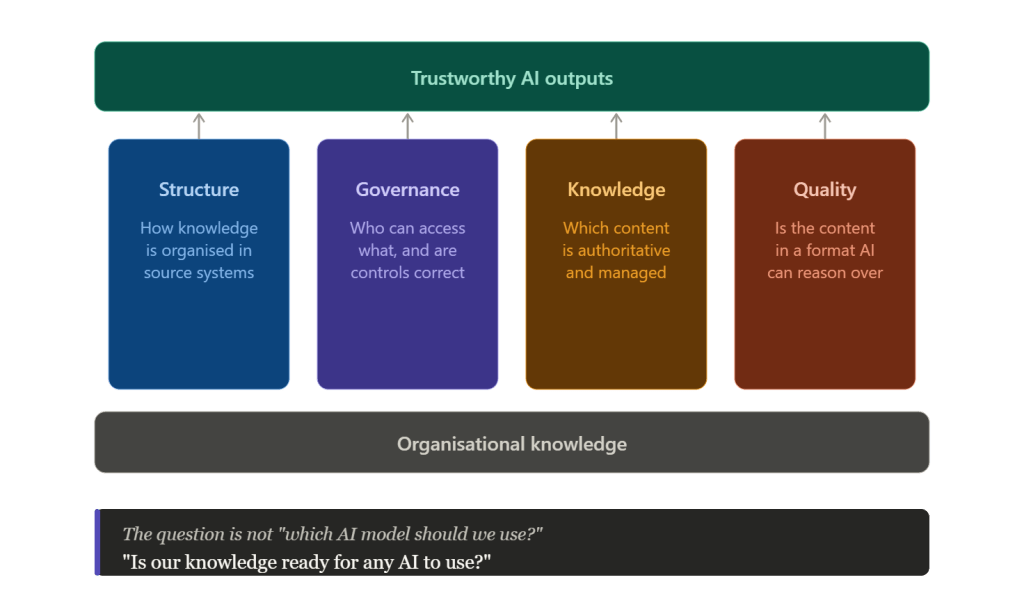 Trustworthy AI outputs

Structure

How knowledge is organised in source systems

Governance

Who can access what, and are controls correct

Knowledge

Which content is authoritative and managed

Quality

Is the content in a format AI can reason over

Organisational knowledge

The question is not "which AI model should we use?"

"Is our knowledge ready for any AI to use?"